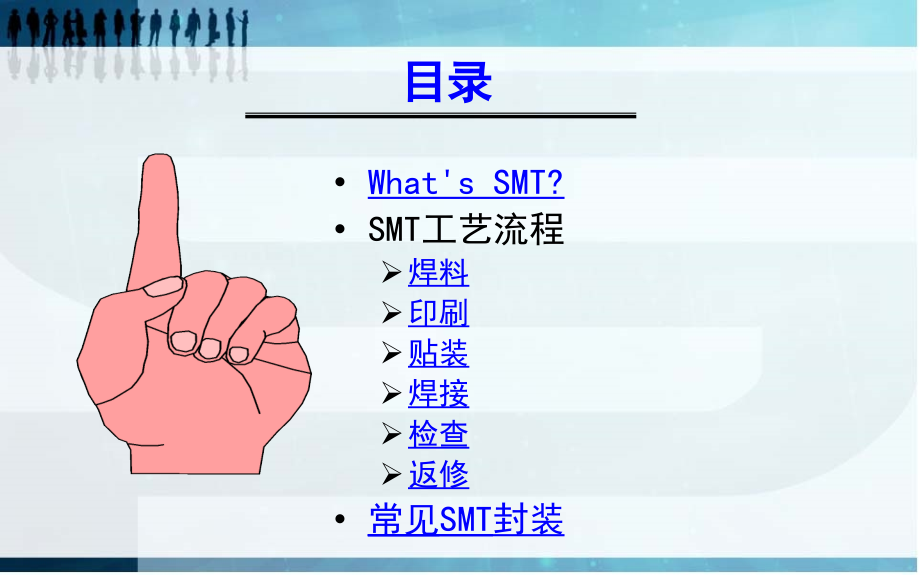 目录

• What's SMT?
• SMT工艺流程
  ➢ 焊料
  ➢ 印刷
  ➢ 贴装
  ➢ 焊接
  ➢ 检查
  ➢ 返修
• 常见SMT封装